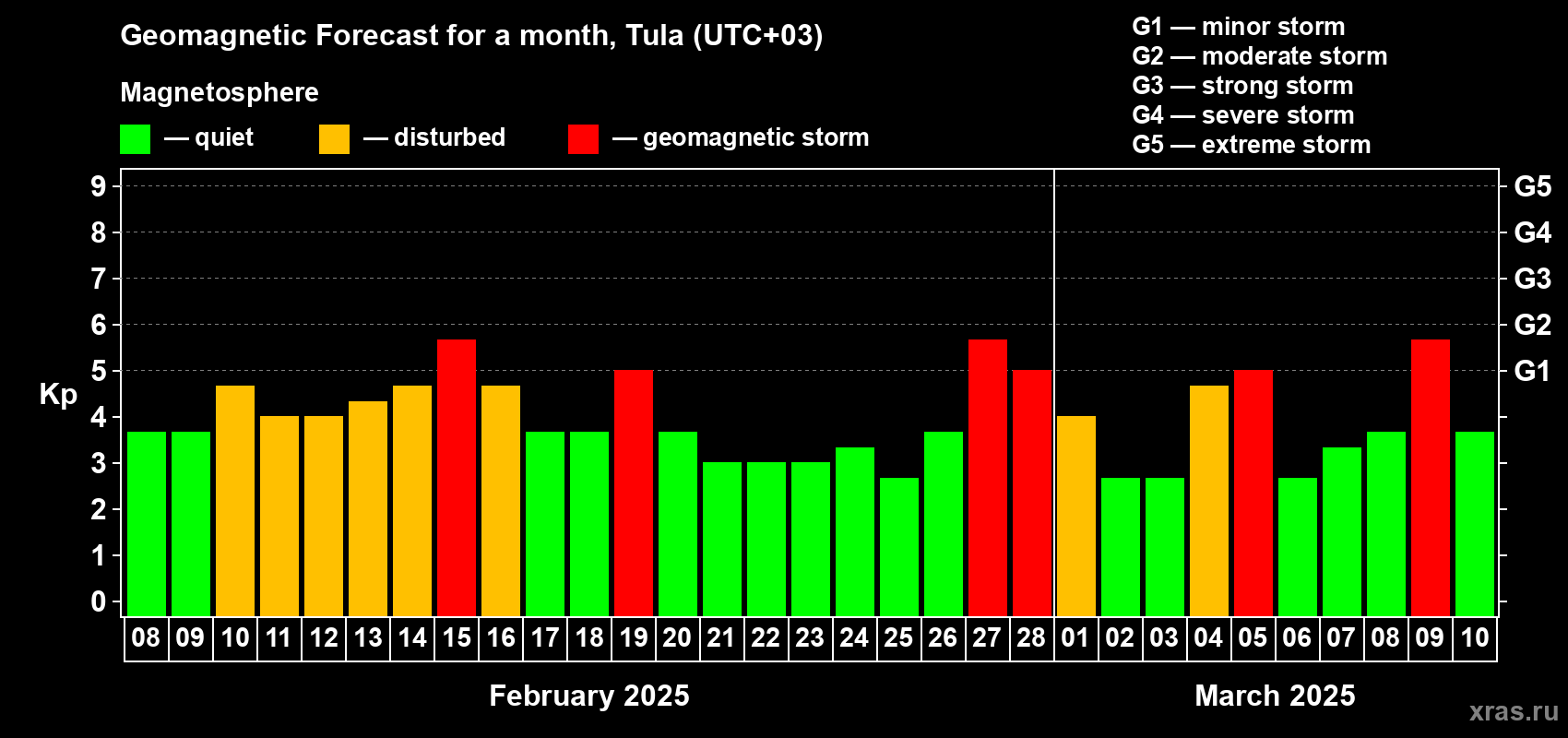 Geomagnetic Forecast for a month, Tula (UTC+03)

Magnetosphere

— quiet — disturbed — geomagnetic storm

G1 — minor storm
G2 — moderate storm
G3 — strong storm
G4 — severe storm
G5 — extreme storm

Kp

9
8
7
6
5
4
3
2
1
0

G5
G4
G3
G2
G1

08 09 10 11 12 13 14 15 16 17 18 19 20 21 22 23 24 25 26 27 28 01 02 03 04 05 06 07 08 09 10

February 2025

March 2025

xras.ru